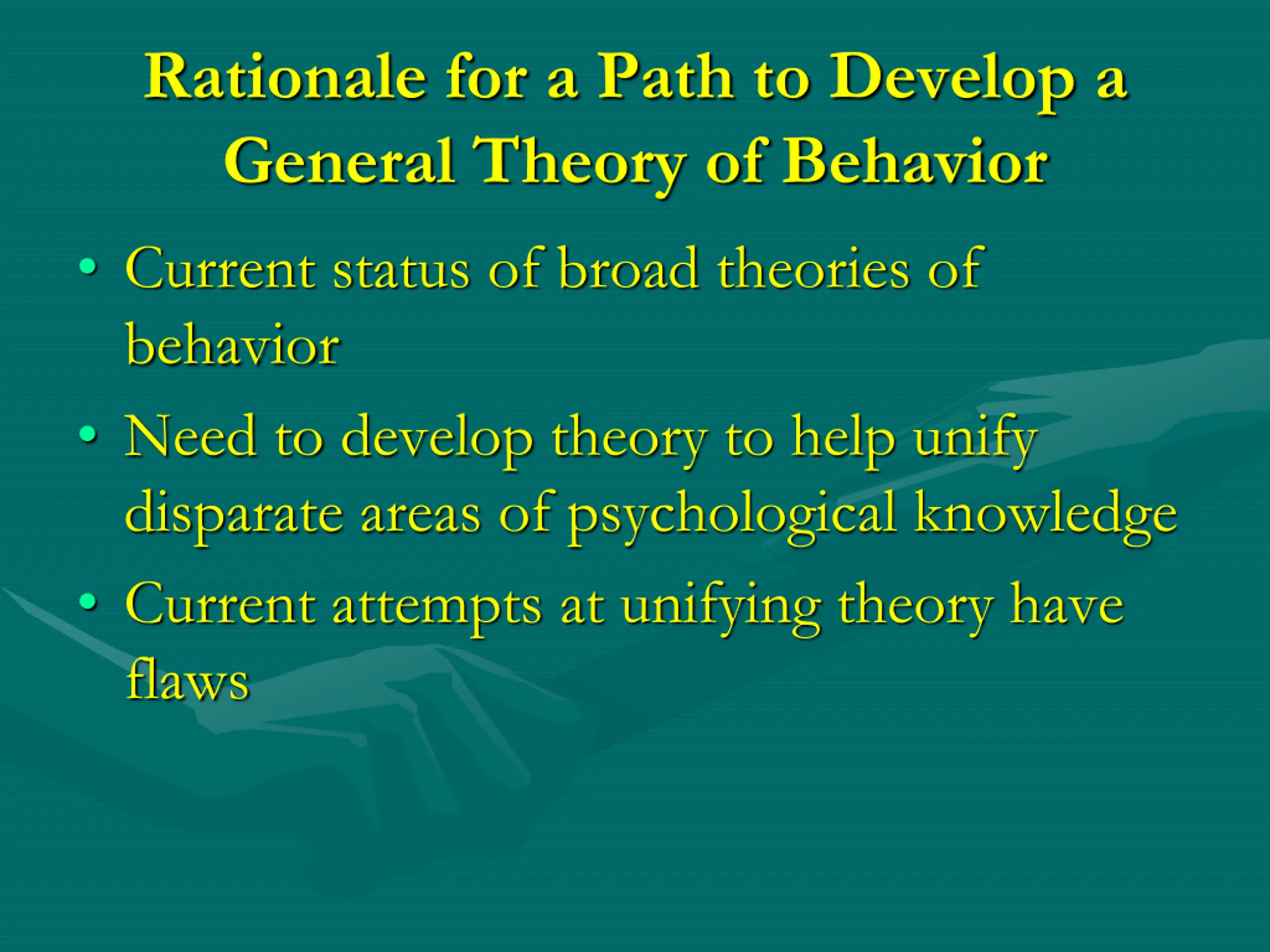 Rationale for a Path to Develop a General Theory of Behavior

• Current status of broad theories of behavior

• Need to develop theory to help unify disparate areas of psychological knowledge

• Current attempts at unifying theory have flaws